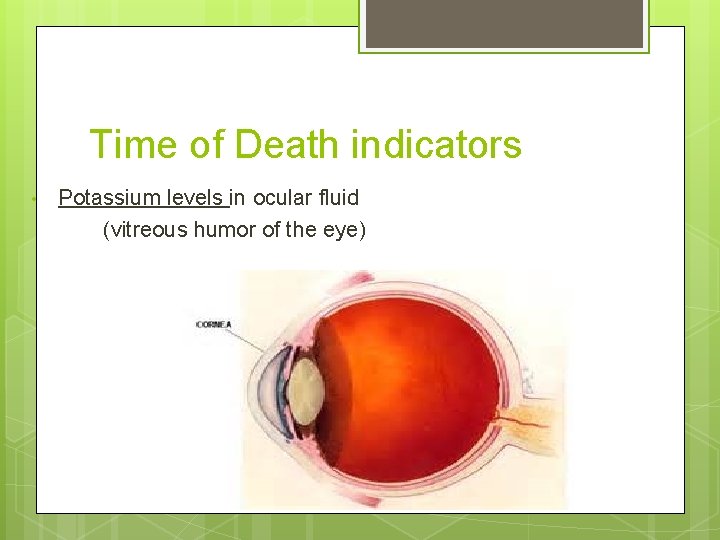 Time of Death indicators

Potassium levels in ocular fluid (vitreous humor of the eye)

CORNEA